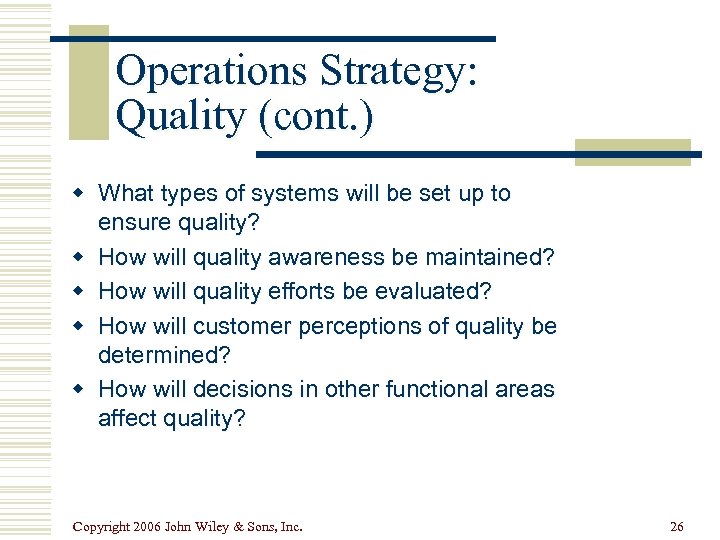 Operations Strategy: Quality (cont.)

- What types of systems will be set up to ensure quality?
- How will quality awareness be maintained?
- How will quality efforts be evaluated?
- How will customer perceptions of quality be determined?
- How will decisions in other functional areas affect quality?

Copyright 2006 John Wiley & Sons, Inc.

26